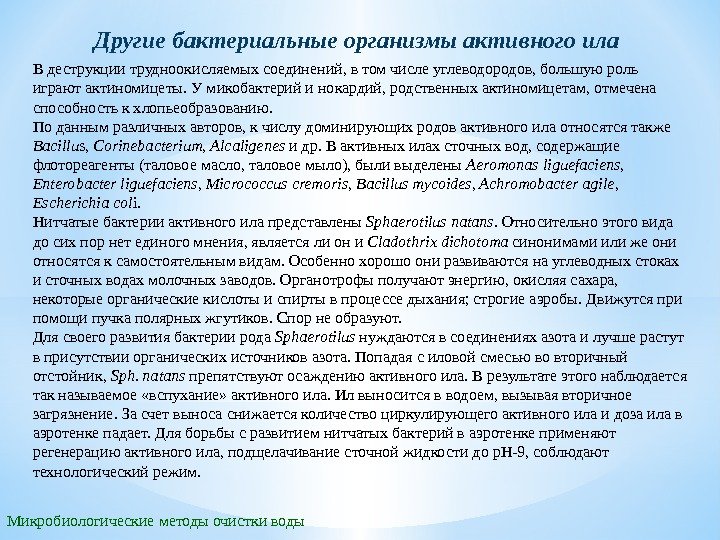 Другие бактериальные организмы активного ила

В деструкции трудноокисляемых соединений, в том числе углеводородов, большую роль играют актиномицеты. У микобактерий и нокардий, родственных актиномицетам, отмечена способность к хлопьеобразованию.
По данным различных авторов, к числу доминирующих родов активного ила относятся также Bacillus, Corinebacterium, Alcaligenes и др. В активных илах сточных вод, содержащие флотореагенты (таловое масло, таловое мыло), были выделены Aeromonas liguefaciens, Enterobacter liguefaciens, Micrococcus cremoris, Bacillus mycoides, Achromobacter agile, Escherichia coli.
Нитчатые бактерии активного ила представлены Sphaerotilus natans. Относительно этого вида до сих пор нет единого мнения, является ли он и Cladothrix dichotoma синонимами или же они относятся к самостоятельным видам. Особенно хорошо они развиваются на углеводных стоках и сточных водах молочных заводов. Органотрофы получают энергию, окисляя сахара, некоторые органические кислоты и спирты в процессе дыхания; строгие аэробы. Движутся при помощи пучка полярных жгутиков. Спор не образуют.
Для своего развития бактерии рода Sphaerotilus нуждаются в соединениях азота и лучше растут в присутствии органических источников азота. Попадая с иловой смесью во вторичный отстойник, Sph. natans препятствуют осаждению активного ила. В результате этого наблюдается так называемое «вспухание» активного ила. Ил выносится в водоем, вызывая вторичное загрязнение. За счет выноса снижается количество циркулирующего активного ила и доза ила в аэротенке падает. Для борьбы с развитием нитчатых бактерий в аэротенке применяют регенерацию активного ила, подщелачивание сточной жидкости до рН-9, соблюдают технологический режим.

Микробиологические методы очистки воды